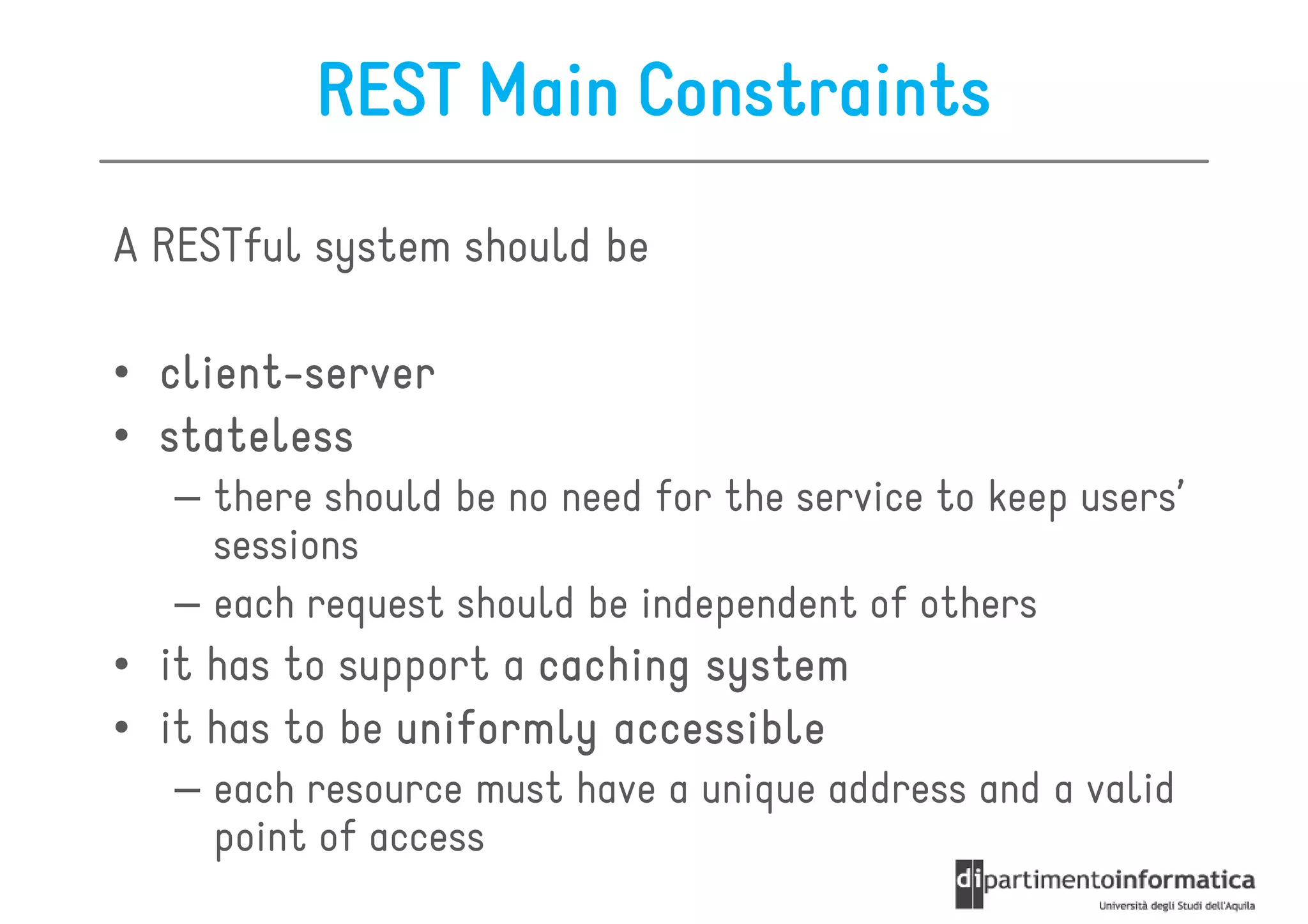 REST Main Constraints

A RESTful system should be

• client-server
• stateless
  – there should be no need for the service to keep users' sessions
  – each request should be independent of others
• it has to support a caching system
• it has to be uniformly accessible
  – each resource must have a unique address and a valid point of access

dipartimentoinformatica
Università degli Studi dell'Aquila